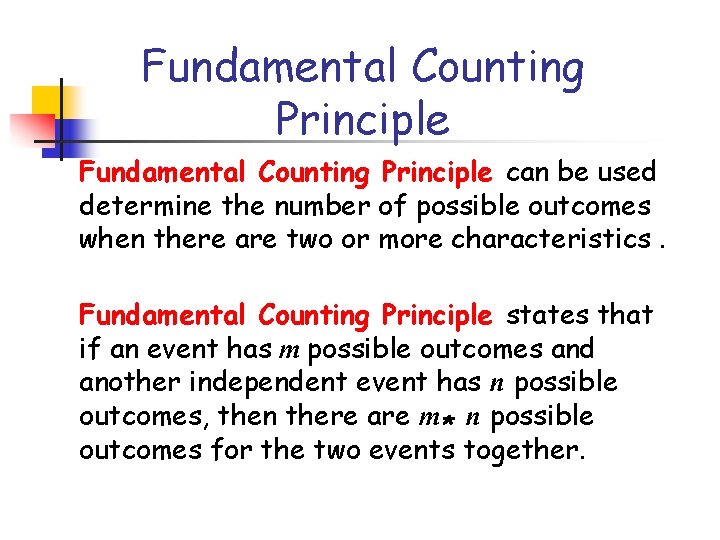 Fundamental Counting Principle

Fundamental Counting Principle can be used determine the number of possible outcomes when there are two or more characteristics .

Fundamental Counting Principle states that if an event has $m$ possible outcomes and another independent event has $n$ possible outcomes, then there are $m * n$ possible outcomes for the two events together.